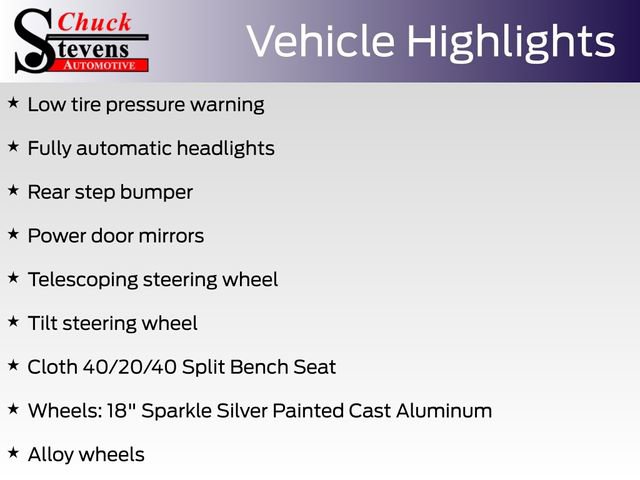 Chuck Stevens AUTOMOTIVE

Vehicle Highlights

★ Low tire pressure warning

★ Fully automatic headlights

★ Rear step bumper

★ Power door mirrors

★ Telescoping steering wheel

★ Tilt steering wheel

★ Cloth 40/20/40 Split Bench Seat

★ Wheels: 18" Sparkle Silver Painted Cast Aluminum

★ Alloy wheels